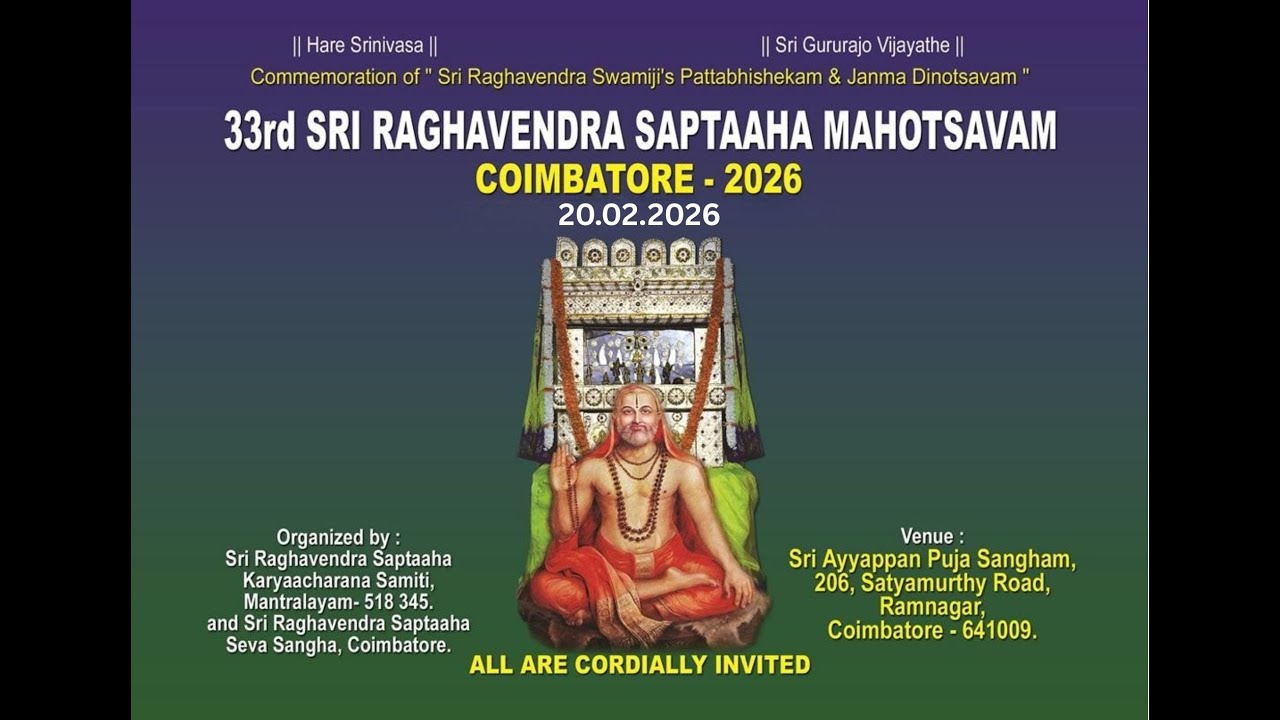 || Hare Srinivasa ||

|| Sri Gururajo Vijayathe ||

Commemoration of " Sri Raghavendra Swamiji's Pattabhishekam & Janma Dinotsavam "

33rd SRI RAGHAVENDRA SAPTAAHA MAHOTSAVAM

COIMBATORE - 2026

20.02.2026

Organized by :
Sri Raghavendra Saptaaha Karyaacharana Samiti, Mantralayam- 518 345. and Sri Raghavendra Saptaaha Seva Sangha, Coimbatore.

Venue :
Sri Ayyappan Puja Sangham, 206, Satyamurthy Road, Ramnagar, Coimbatore - 641009.

ALL ARE CORDIALLY INVITED